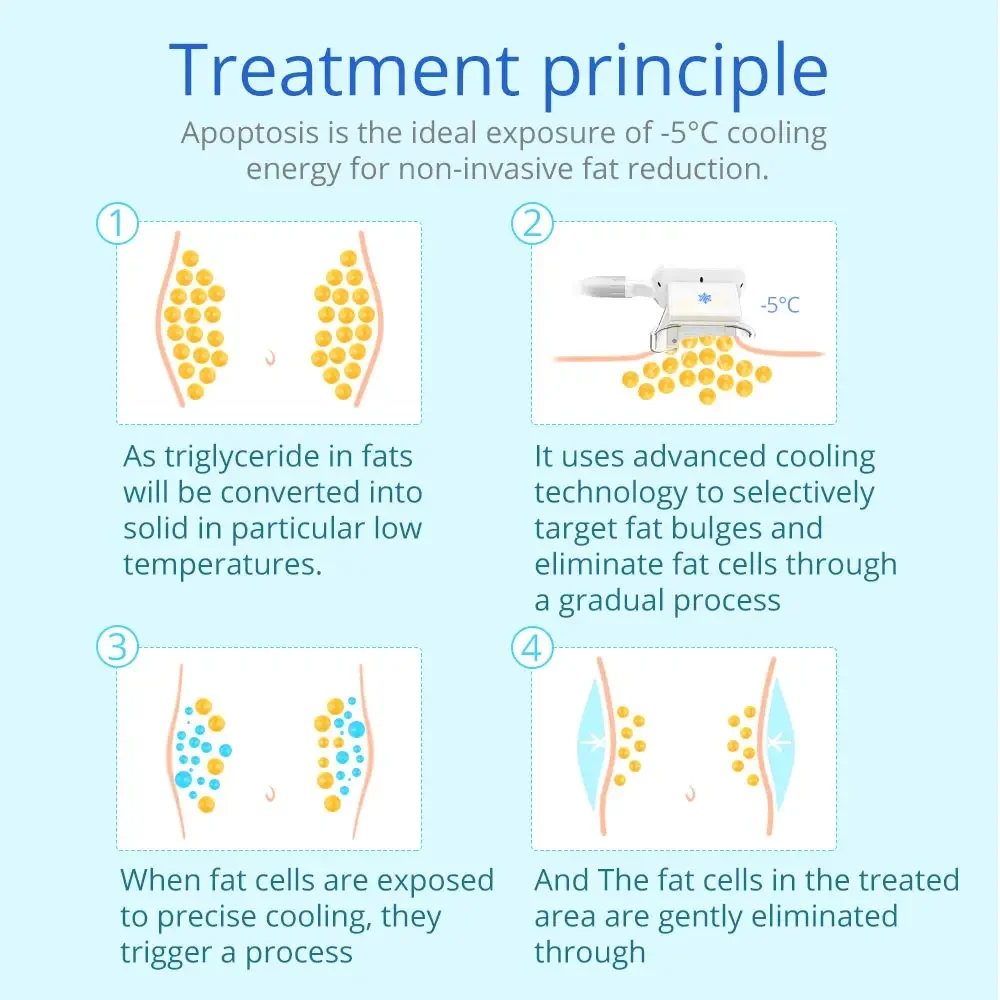 Treatment principle

Apoptosis is the ideal exposure of -5°C cooling energy for non-invasive fat reduction.

①

As triglyceride in fats will be converted into solid in particular low temperatures.

②

-5°C

It uses advanced cooling technology to selectively target fat bulges and eliminate fat cells through a gradual process

③

When fat cells are exposed to precise cooling, they trigger a process

④

And The fat cells in the treated area are gently eliminated through